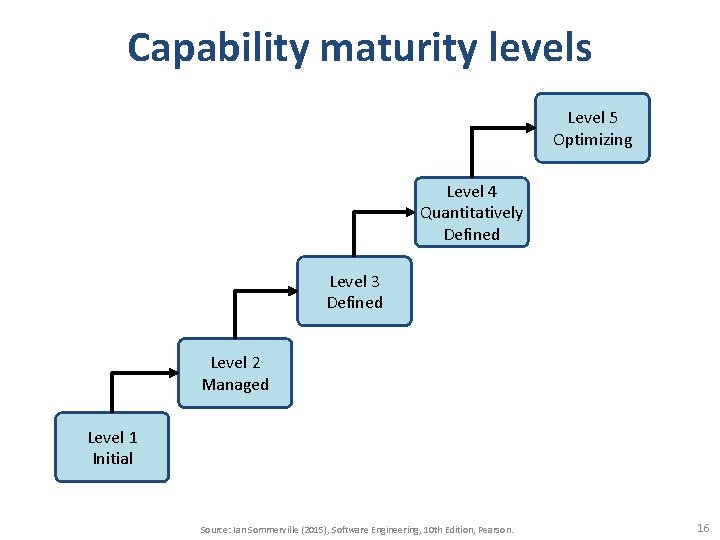 Capability maturity levels

Level 5
Optimizing

Level 4
Quantitatively
Defined

Level 3
Defined

Level 2
Managed

Level 1
Initial

Source: Ian Sommerville (2015), Software Engineering, 10th Edition, Pearson.

16